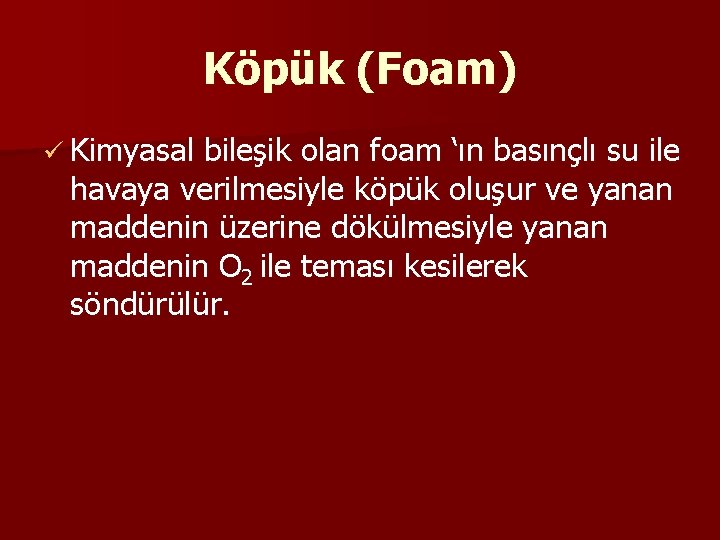 Köpük (Foam)

✓ Kimyasal bileşik olan foam ‘ın basınçlı su ile havaya verilmesiyle köpük oluşur ve yanan maddenin üzerine dökülmesiyle yanan maddenin $O_2$ ile teması kesilerek söndürülür.